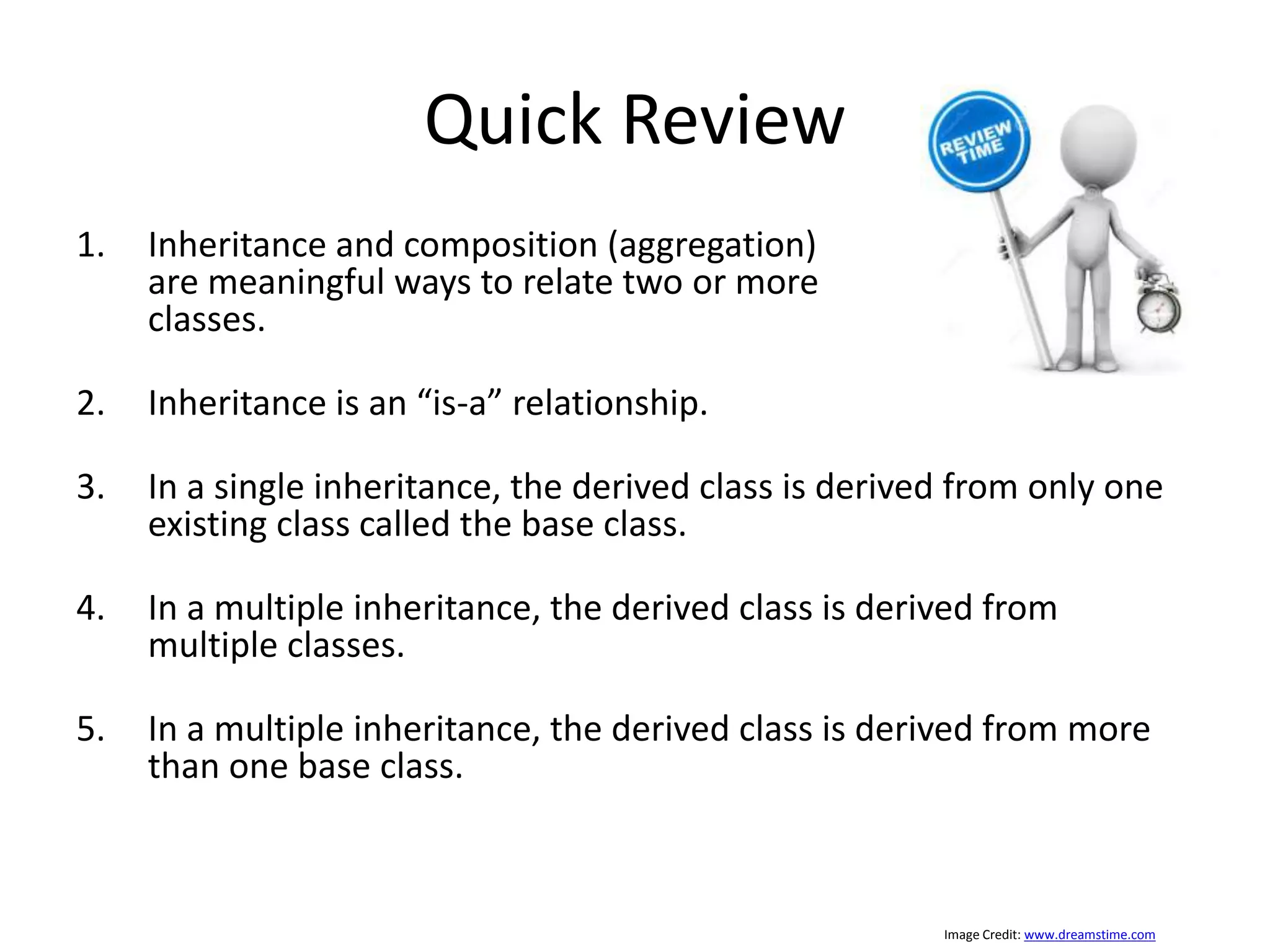 Quick Review

REVIEW TIME

1. Inheritance and composition (aggregation) are meaningful ways to relate two or more classes.

2. Inheritance is an “is-a” relationship.

3. In a single inheritance, the derived class is derived from only one existing class called the base class.

4. In a multiple inheritance, the derived class is derived from multiple classes.

5. In a multiple inheritance, the derived class is derived from more than one base class.

Image Credit: www.dreamstime.com